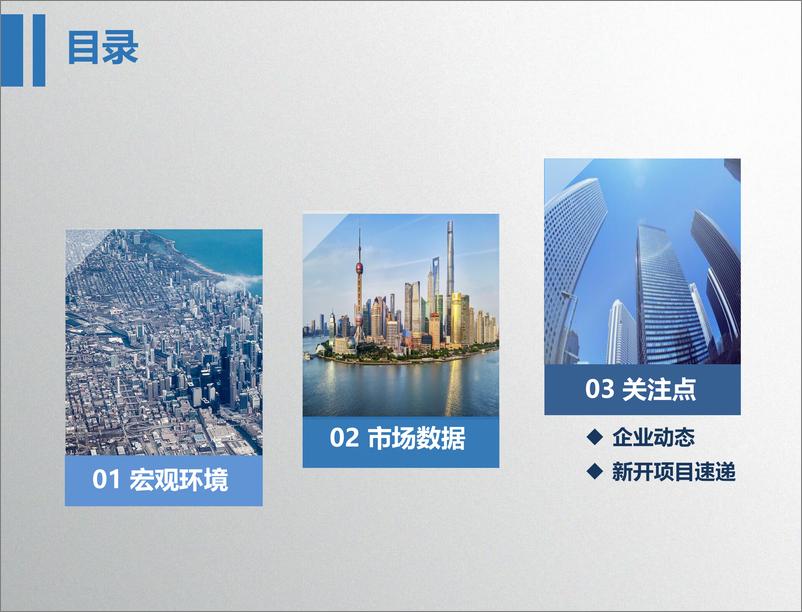 目录

01 宏观环境

02 市场数据

03 关注点

◆ 企业动态
◆ 新开项目速递